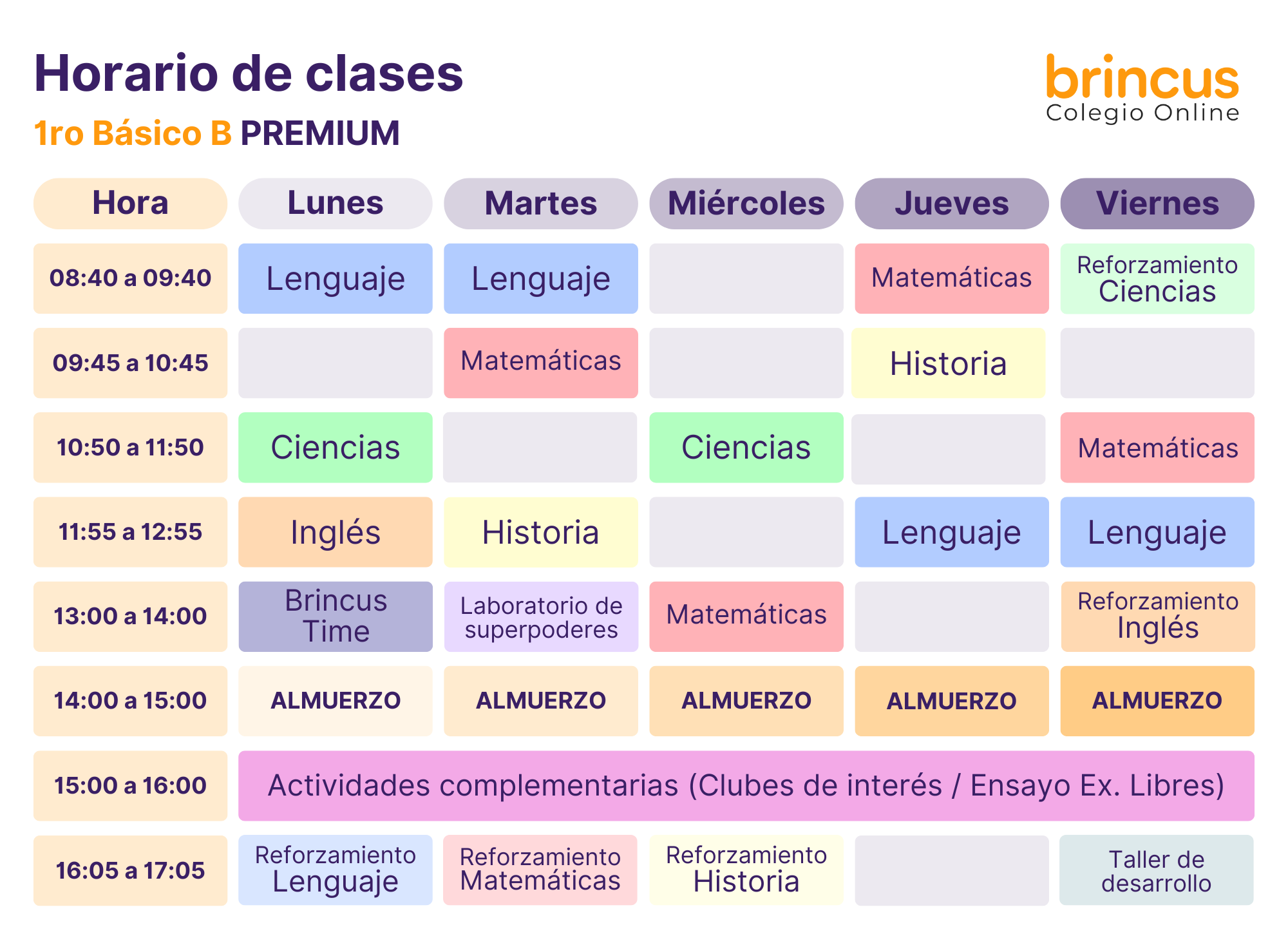 Horario de clases
1ro Básico B PREMIUM

brincus
Colegio Online

| Hora | Lunes | Martes | Miércoles | Jueves | Viernes |
|---|---|---|---|---|---|
| 08:40 a 09:40 | Lenguaje | Lenguaje | | Matemáticas | Reforzamiento Ciencias |
| 09:45 a 10:45 | | Matemáticas | | Historia | |
| 10:50 a 11:50 | Ciencias | | Ciencias | | Matemáticas |
| 11:55 a 12:55 | Inglés | Historia | | Lenguaje | Lenguaje |
| 13:00 a 14:00 | Brincus Time | Laboratorio de superpoderes | Matemáticas | | Reforzamiento Inglés |
| 14:00 a 15:00 | ALMUERZO | ALMUERZO | ALMUERZO | ALMUERZO | ALMUERZO |
| 15:00 a 16:00 | Actividades complementarias (Clubes de interés / Ensayo Ex. Libres) | | | | |
| 16:05 a 17:05 | Reforzamiento Lenguaje | Reforzamiento Matemáticas | Reforzamiento Historia | | Taller de desarrollo |